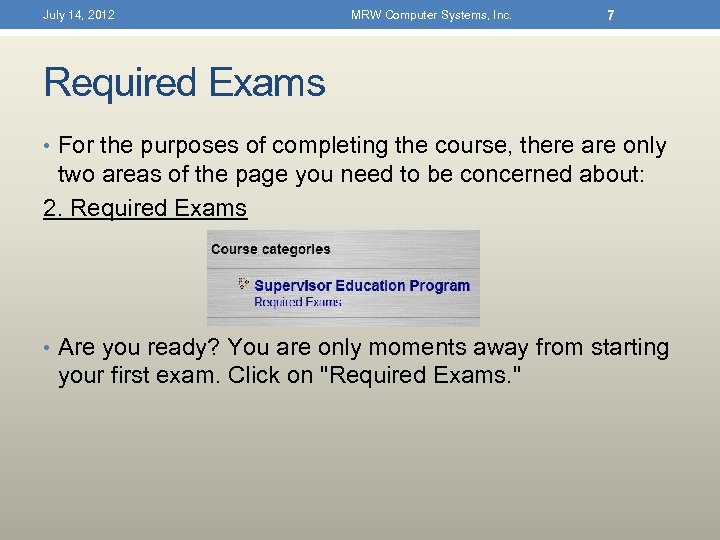 July 14, 2012 MRW Computer Systems, Inc. 7

Required Exams

• For the purposes of completing the course, there are only two areas of the page you need to be concerned about:

2. Required Exams

Course categories

Supervisor Education Program
Required Exams

• Are you ready? You are only moments away from starting your first exam. Click on "Required Exams."